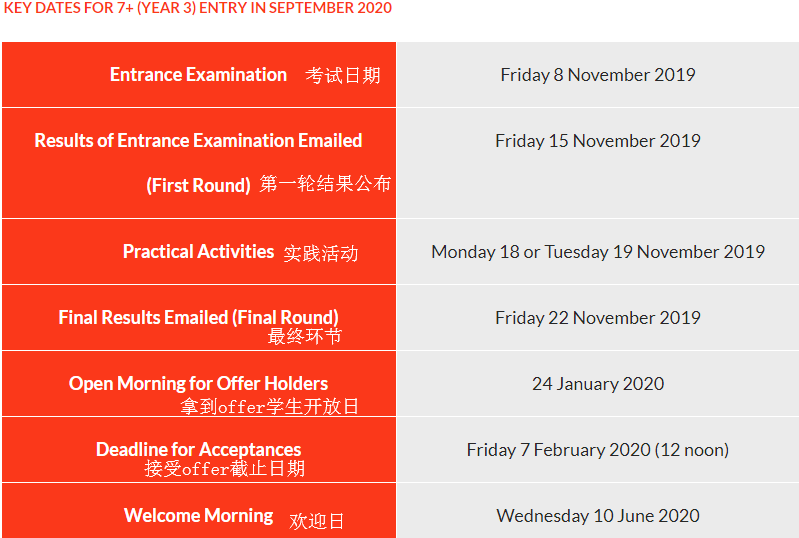 KEY DATES FOR 7+ (YEAR 3) ENTRY IN SEPTEMBER 2020

| | |
|---|---|
| Entrance Examination 考试日期 | Friday 8 November 2019 |
| Results of Entrance Examination Emailed (First Round) 第一轮结果公布 | Friday 15 November 2019 |
| Practical Activities 实践活动 | Monday 18 or Tuesday 19 November 2019 |
| Final Results Emailed (Final Round) 最终环节 | Friday 22 November 2019 |
| Open Morning for Offer Holders 拿到offer学生开放日 | 24 January 2020 |
| Deadline for Acceptances 接受offer截止日期 | Friday 7 February 2020 (12 noon) |
| Welcome Morning 欢迎日 | Wednesday 10 June 2020 |